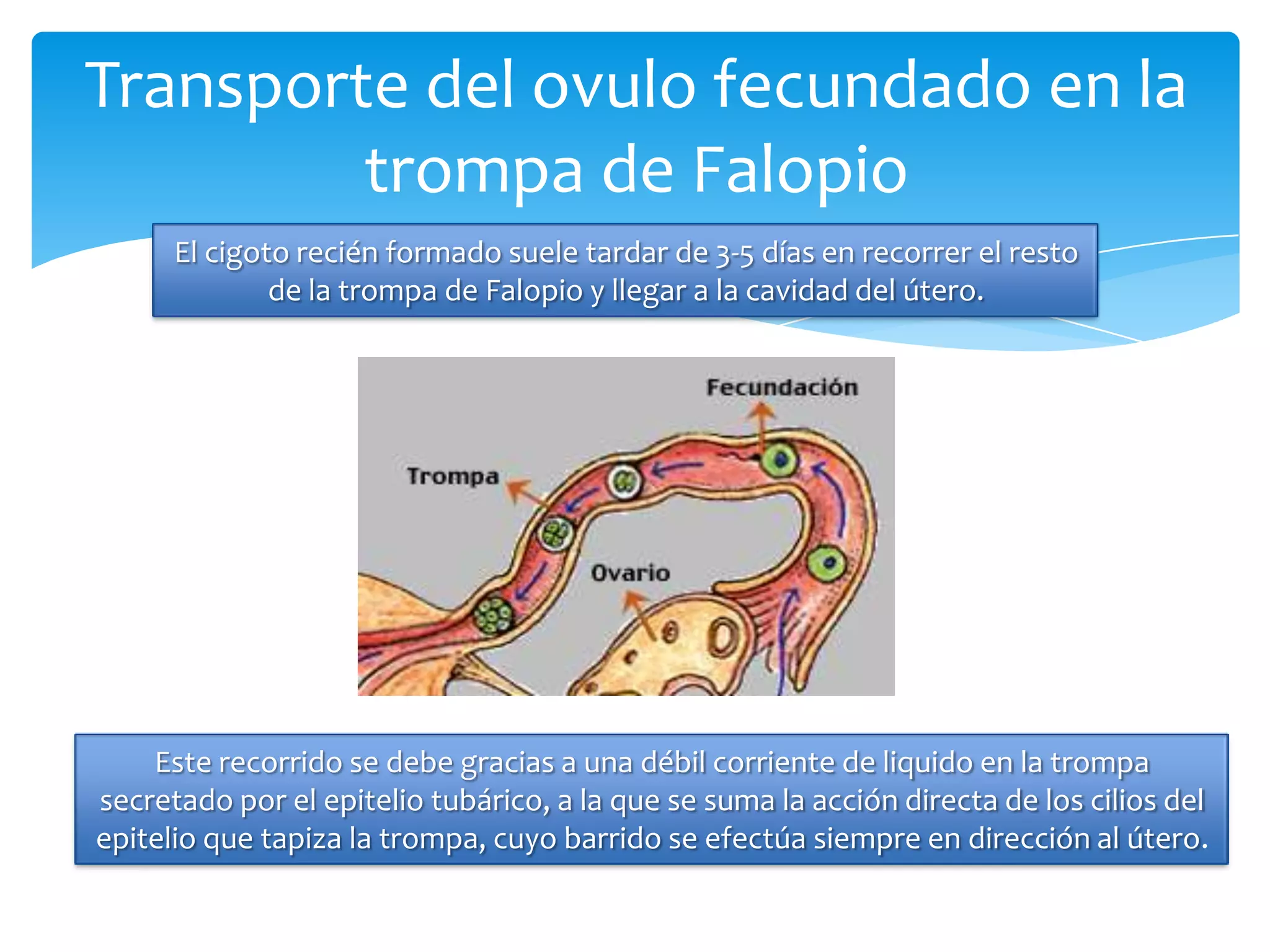 Transporte del ovulo fecundado en la trompa de Falopio

El cigoto recién formado suele tardar de 3-5 días en recorrer el resto de la trompa de Falopio y llegar a la cavidad del útero.

Fecundación

Trompa

Ovario

Este recorrido se debe gracias a una débil corriente de liquido en la trompa secretado por el epitelio tubárico, a la que se suma la acción directa de los cilios del epitelio que tapiza la trompa, cuyo barrido se efectúa siempre en dirección al útero.